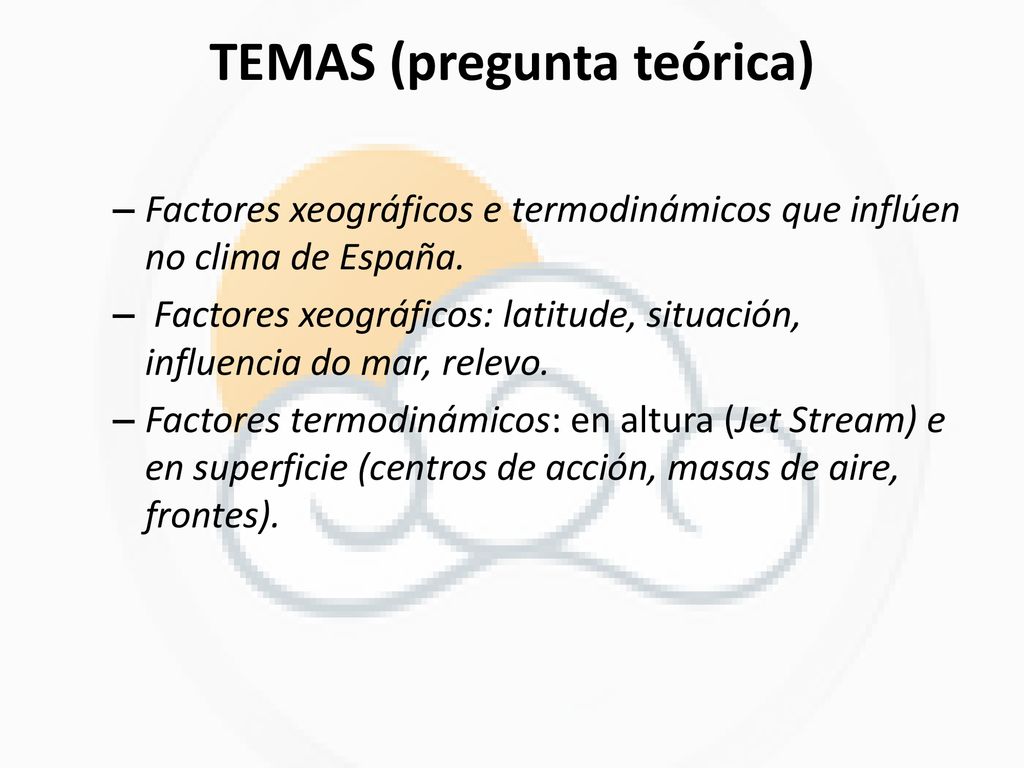 TEMAS (pregunta teórica)

– Factores xeográficos e termodinámicos que inflúen no clima de España.

– Factores xeográficos: latitude, situación, influencia do mar, relevo.

– Factores termodinámicos: en altura (Jet Stream) e en superficie (centros de acción, masas de aire, frontes).